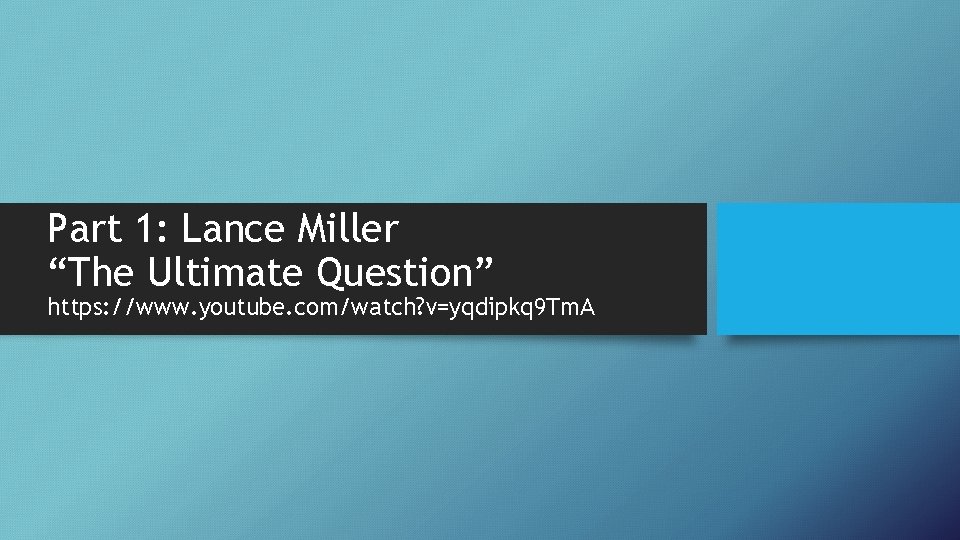 Part 1: Lance Miller
“The Ultimate Question”
https://www.youtube.com/watch?v=yqdipkq9TmA